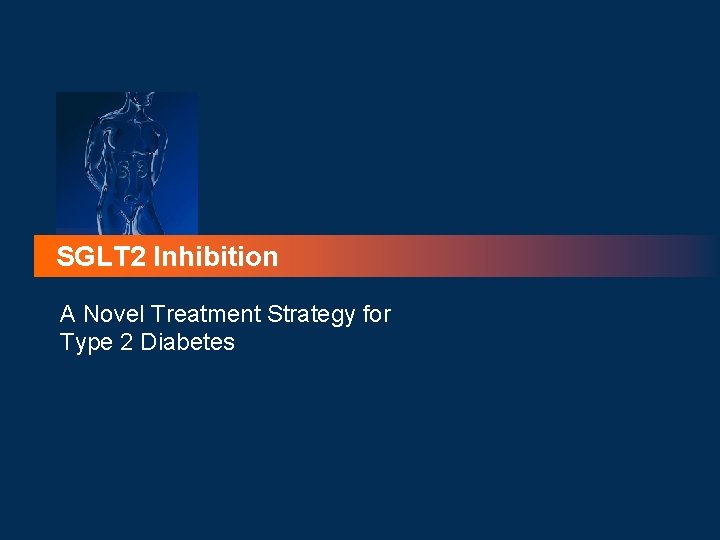 SGLT2 Inhibition

A Novel Treatment Strategy for Type 2 Diabetes